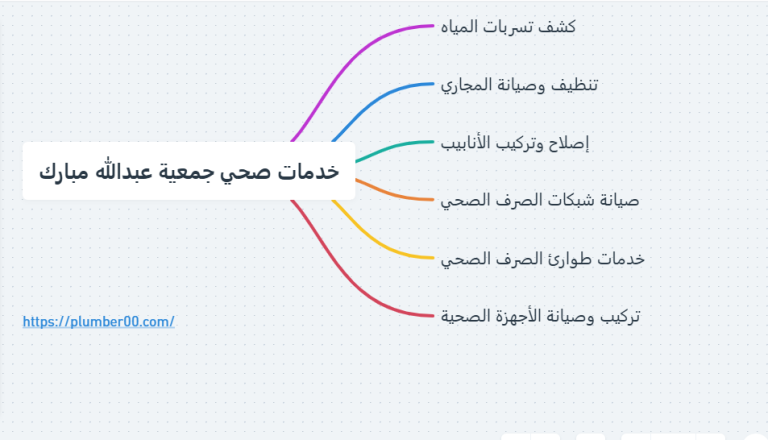 خدمات صحي جمعية عبدالله مبارك

كشف تسربات المياه

تنظيف وصيانة المجاري

إصلاح وتركيب الأنابيب

صيانة شبكات الصرف الصحي

خدمات طوارئ الصرف الصحي

تركيب وصيانة الأجهزة الصحية

https://plumber00.com/